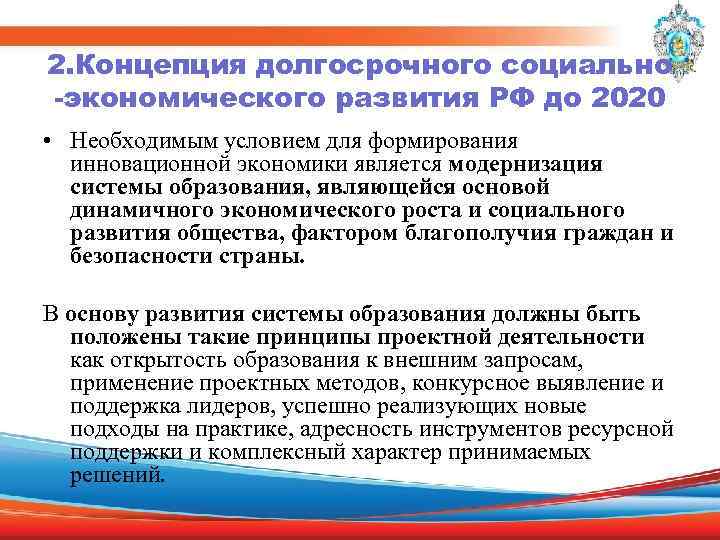 2.Концепция долгосрочного социально -экономического развития РФ до 2020

• Необходимым условием для формирования инновационной экономики является модернизация системы образования, являющейся основой динамичного экономического роста и социального развития общества, фактором благополучия граждан и безопасности страны.

В основу развития системы образования должны быть положены такие принципы проектной деятельности как открытость образования к внешним запросам, применение проектных методов, конкурсное выявление и поддержка лидеров, успешно реализующих новые подходы на практике, адресность инструментов ресурсной поддержки и комплексный характер принимаемых решений.